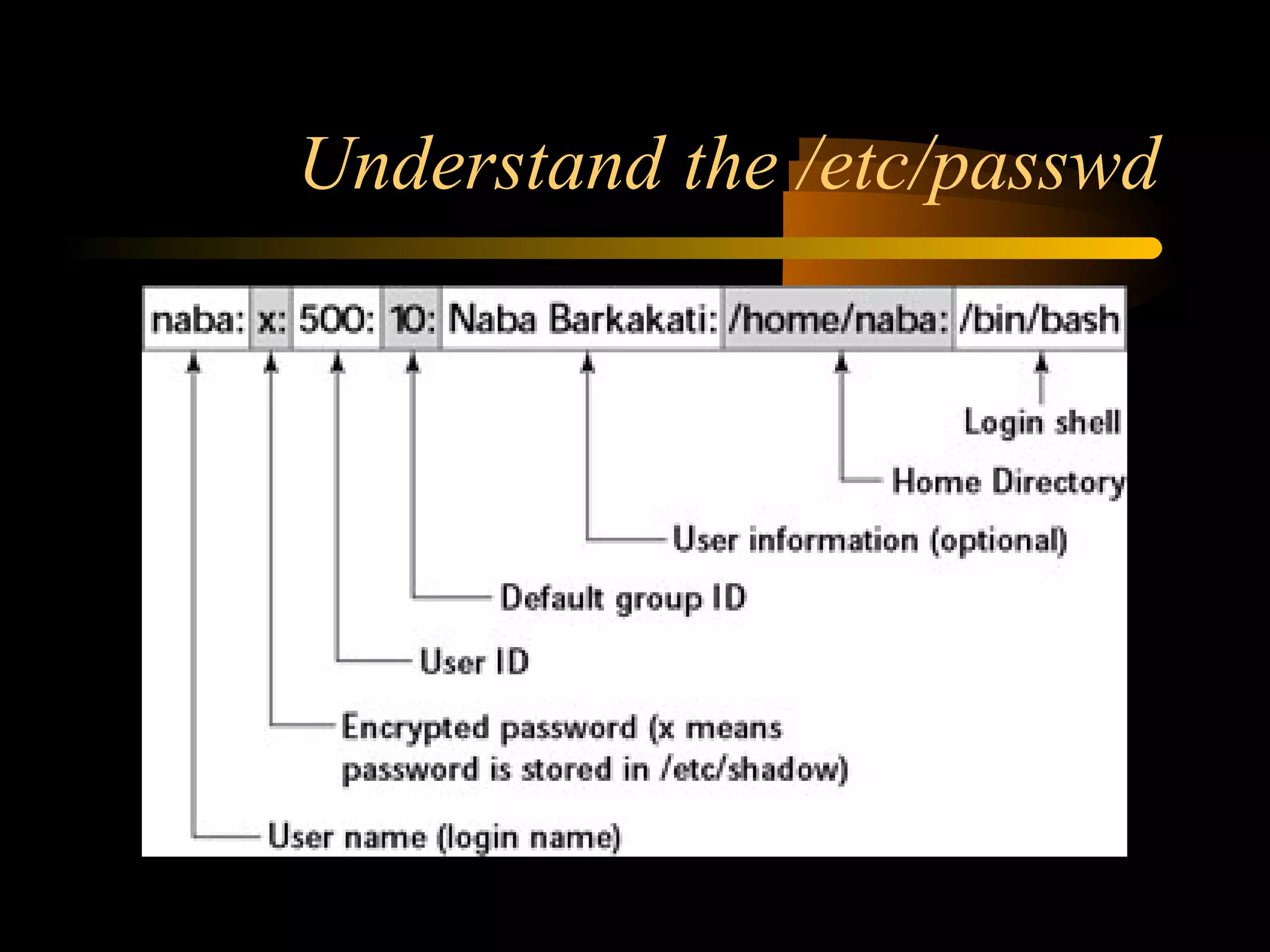 Understand the /etc/passwd

naba: x: 500: 10: Naba Barkakati: /home/naba: /bin/bash

Login shell

Home Directory

User information (optional)

Default group ID

User ID

Encrypted password (x means password is stored in /etc/shadow)

User name (login name)